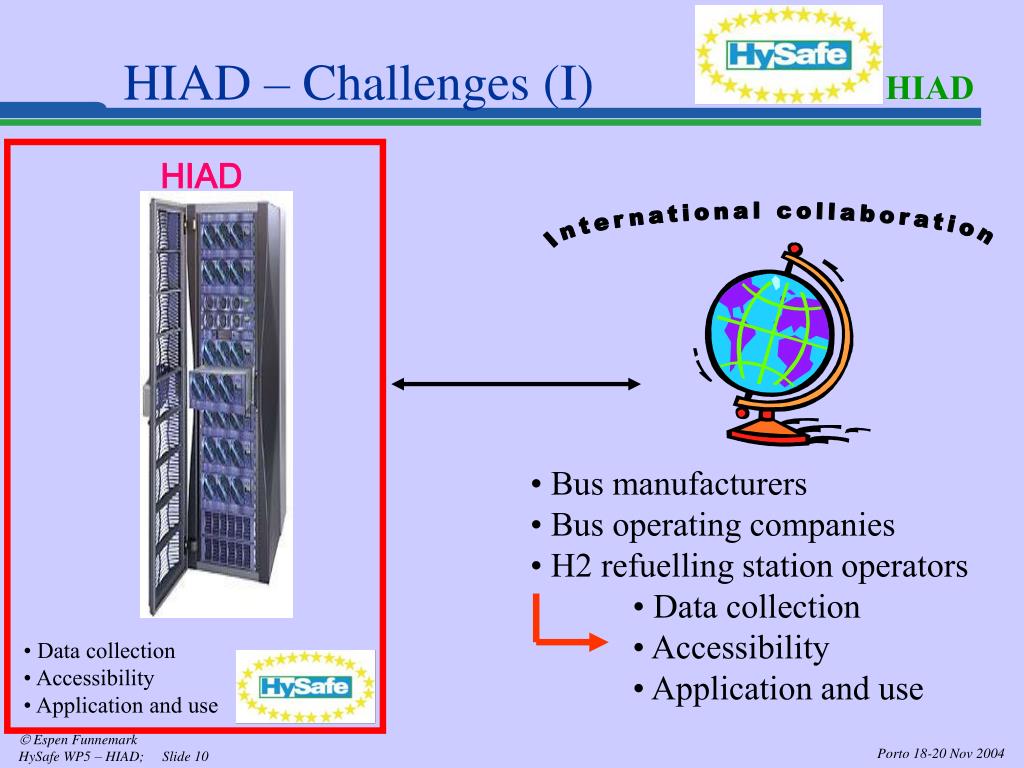 HIAD – Challenges (I)

HySafe

HIAD

HIAD

International collaboration

• Bus manufacturers
• Bus operating companies
• H2 refuelling station operators

• Data collection
• Accessibility
• Application and use

• Data collection
• Accessibility
• Application and use

HySafe

© Espen Funnemark
HySafe WP5 – HIAD; Slide 10

Porto 18-20 Nov 2004